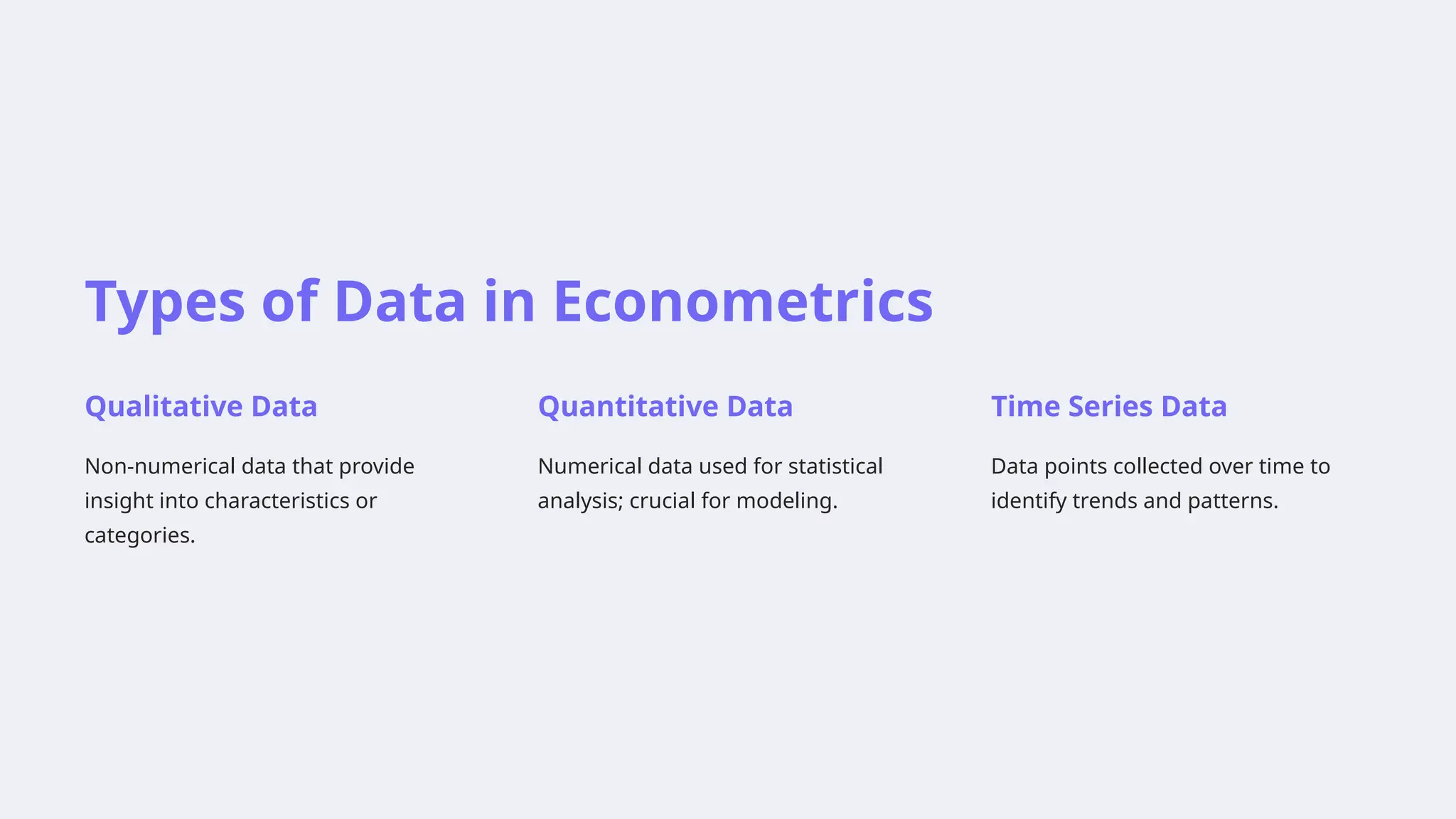 Types of Data in Econometrics

Qualitative Data

Non-numerical data that provide insight into characteristics or categories.

Quantitative Data

Numerical data used for statistical analysis; crucial for modeling.

Time Series Data

Data points collected over time to identify trends and patterns.